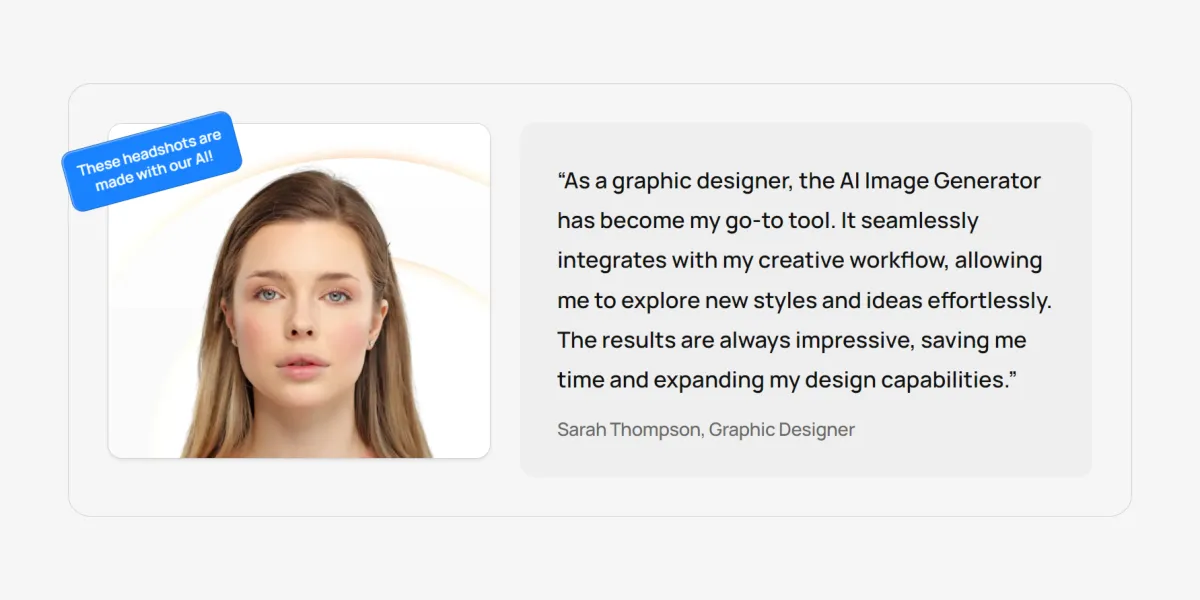 These headshots are made with our AI!

“As a graphic designer, the AI Image Generator has become my go-to tool. It seamlessly integrates with my creative workflow, allowing me to explore new styles and ideas effortlessly. The results are always impressive, saving me time and expanding my design capabilities.”

Sarah Thompson, Graphic Designer